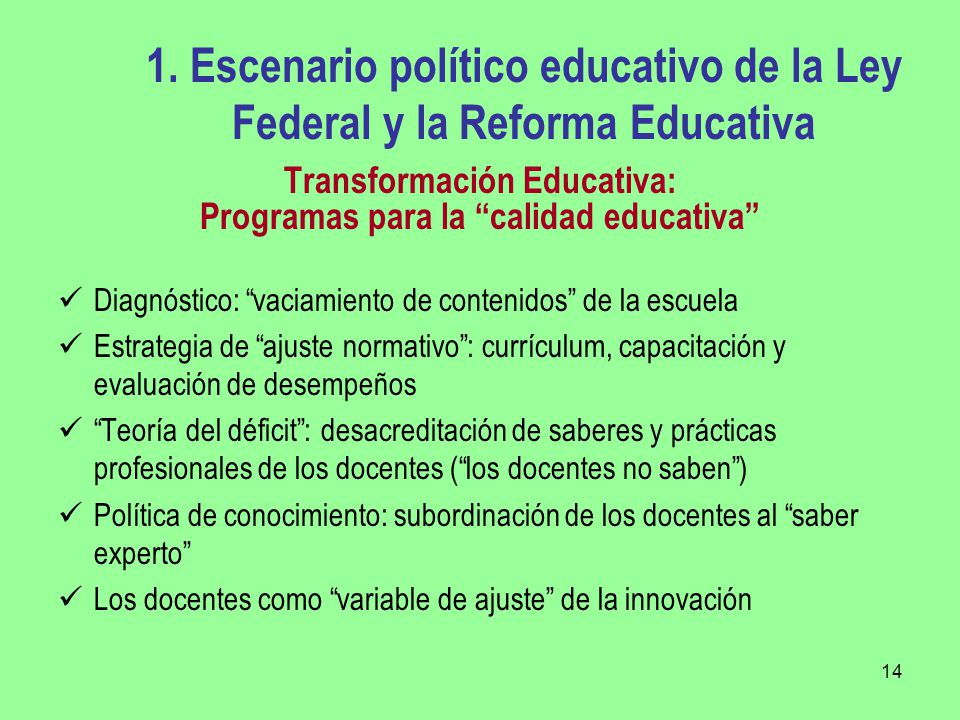 1. Escenario político educativo de la Ley Federal y la Reforma Educativa

Transformación Educativa:
Programas para la “calidad educativa”

✓ Diagnóstico: “vaciamiento de contenidos” de la escuela
✓ Estrategia de “ajuste normativo”: currículum, capacitación y evaluación de desempeños
✓ “Teoría del déficit”: desacreditación de saberes y prácticas profesionales de los docentes (“los docentes no saben”)
✓ Política de conocimiento: subordinación de los docentes al “saber experto”
✓ Los docentes como “variable de ajuste” de la innovación

14